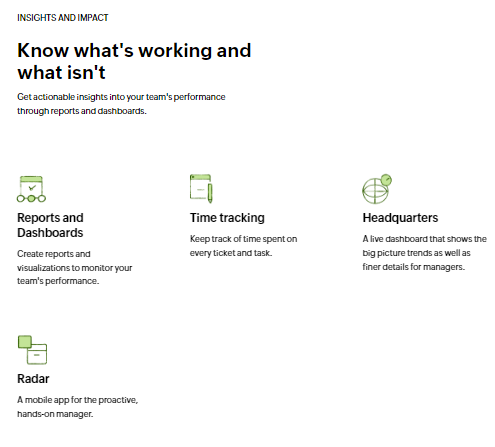 INSIGHTS AND IMPACT

Know what's working and what isn't

Get actionable insights into your team's performance through reports and dashboards.

Reports and Dashboards

Create reports and visualizations to monitor your team's performance.

Time tracking

Keep track of time spent on every ticket and task.

Headquarters

A live dashboard that shows the big picture trends as well as finer details for managers.

Radar

A mobile app for the proactive, hands-on manager.